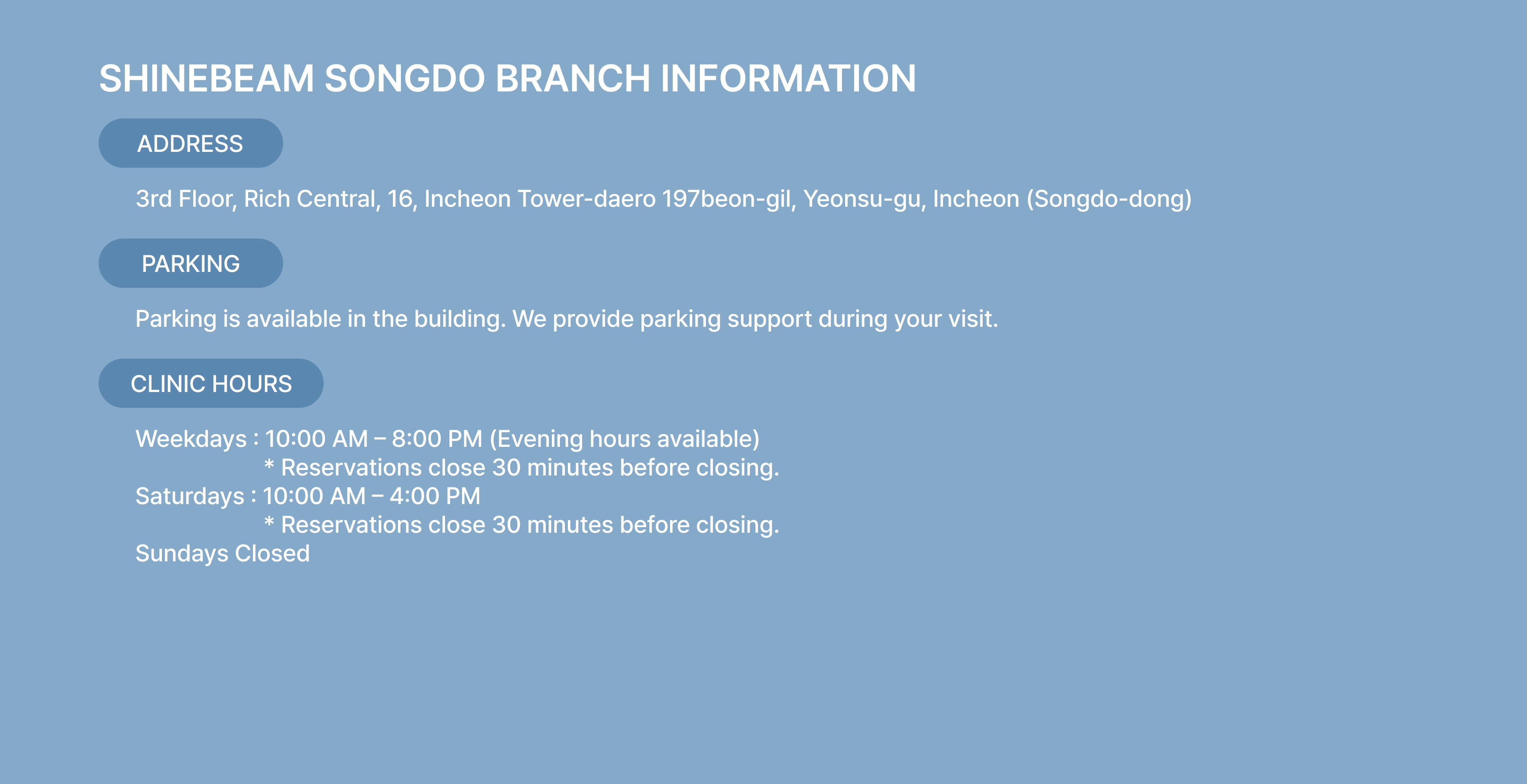 SHINEBEAM SONGDO BRANCH INFORMATION

ADDRESS

3rd Floor, Rich Central, 16, Incheon Tower-daero 197beon-gil, Yeonsu-gu, Incheon (Songdo-dong)

PARKING

Parking is available in the building. We provide parking support during your visit.

CLINIC HOURS

Weekdays : 10:00 AM – 8:00 PM (Evening hours available)
* Reservations close 30 minutes before closing.
Saturdays : 10:00 AM – 4:00 PM
* Reservations close 30 minutes before closing.
Sundays Closed